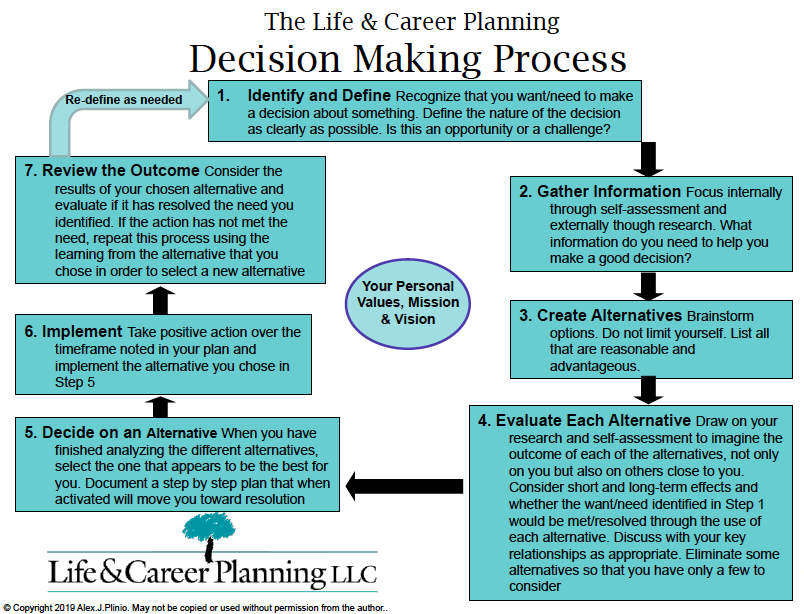 The Life & Career Planning
Decision Making Process

Re-define as needed

1. Identify and Define Recognize that you want/need to make a decision about something. Define the nature of the decision as clearly as possible. Is this an opportunity or a challenge?

2. Gather Information Focus internally through self-assessment and externally though research. What information do you need to help you make a good decision?

3. Create Alternatives Brainstorm options. Do not limit yourself. List all that are reasonable and advantageous.

4. Evaluate Each Alternative Draw on your research and self-assessment to imagine the outcome of each of the alternatives, not only on you but also on others close to you. Consider short and long-term effects and whether the want/need identified in Step 1 would be met/resolved through the use of each alternative. Discuss with your key relationships as appropriate. Eliminate some alternatives so that you have only a few to consider

5. Decide on an Alternative When you have finished analyzing the different alternatives, select the one that appears to be the best for you. Document a step by step plan that when activated will move you toward resolution

6. Implement Take positive action over the timeframe noted in your plan and implement the alternative you chose in Step 5

7. Review the Outcome Consider the results of your chosen alternative and evaluate if it has resolved the need you identified. If the action has not met the need, repeat this process using the learning from the alternative that you chose in order to select a new alternative

Your Personal Values, Mission & Vision

Life&Career Planning LLC

© Copyright 2019 Alex.J.Plinio. May not be copied or used without permission from the author..